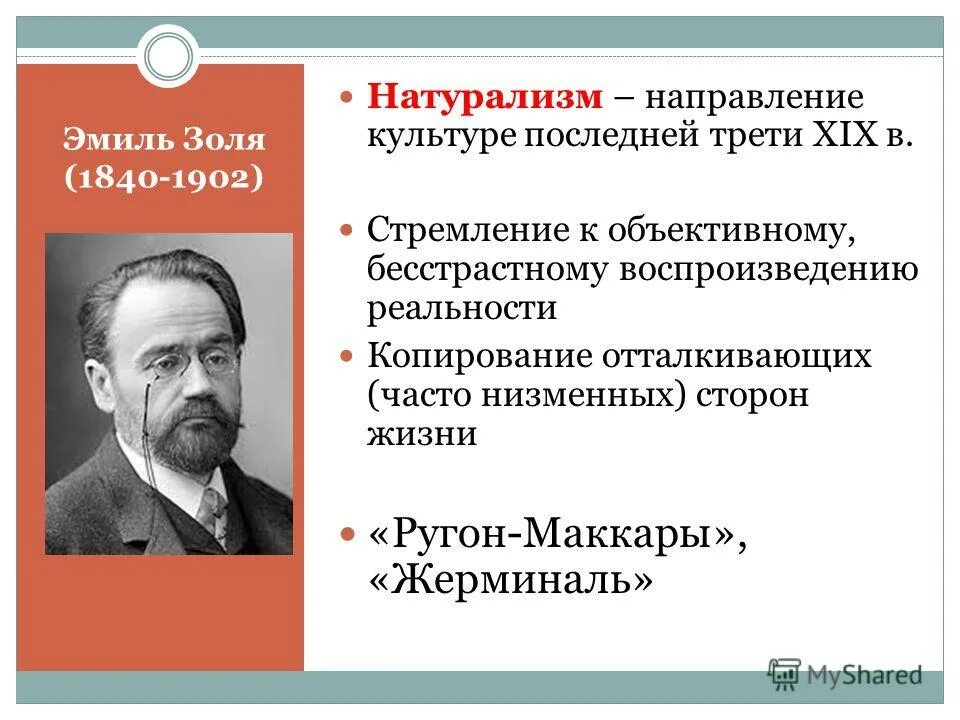 Эмиль Золя (1840-1902)

Натурализм – направление культуре последней трети XIX в.

Стремление к объективному, бесстрастному воспроизведению реальности

Копирование отталкивающих (часто низменных) сторон жизни

«Ругон-Маккары», «Жерминаль»

MyShared